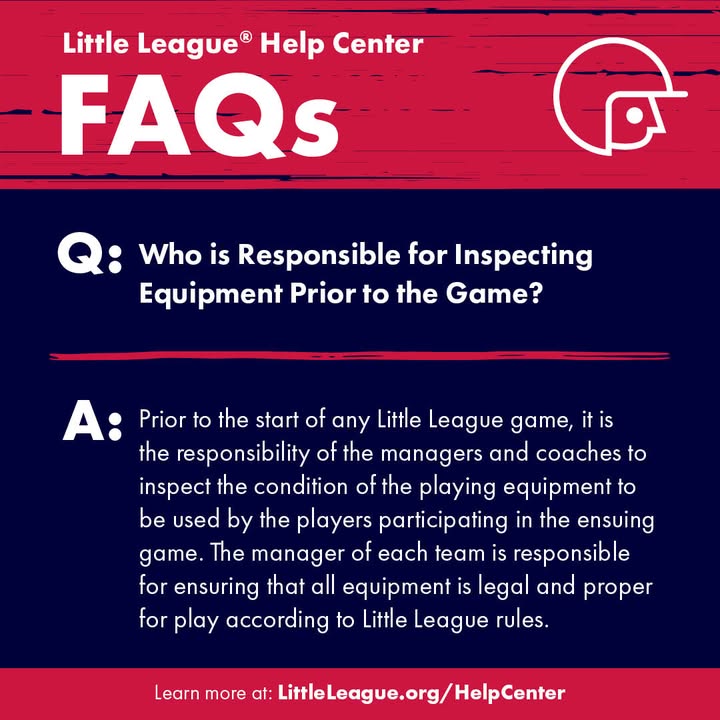 Little League® Help Center
FAQs

Q: Who is Responsible for Inspecting Equipment Prior to the Game?

A: Prior to the start of any Little League game, it is the responsibility of the managers and coaches to inspect the condition of the playing equipment to be used by the players participating in the ensuing game. The manager of each team is responsible for ensuring that all equipment is legal and proper for play according to Little League rules.

Learn more at: LittleLeague.org/HelpCenter